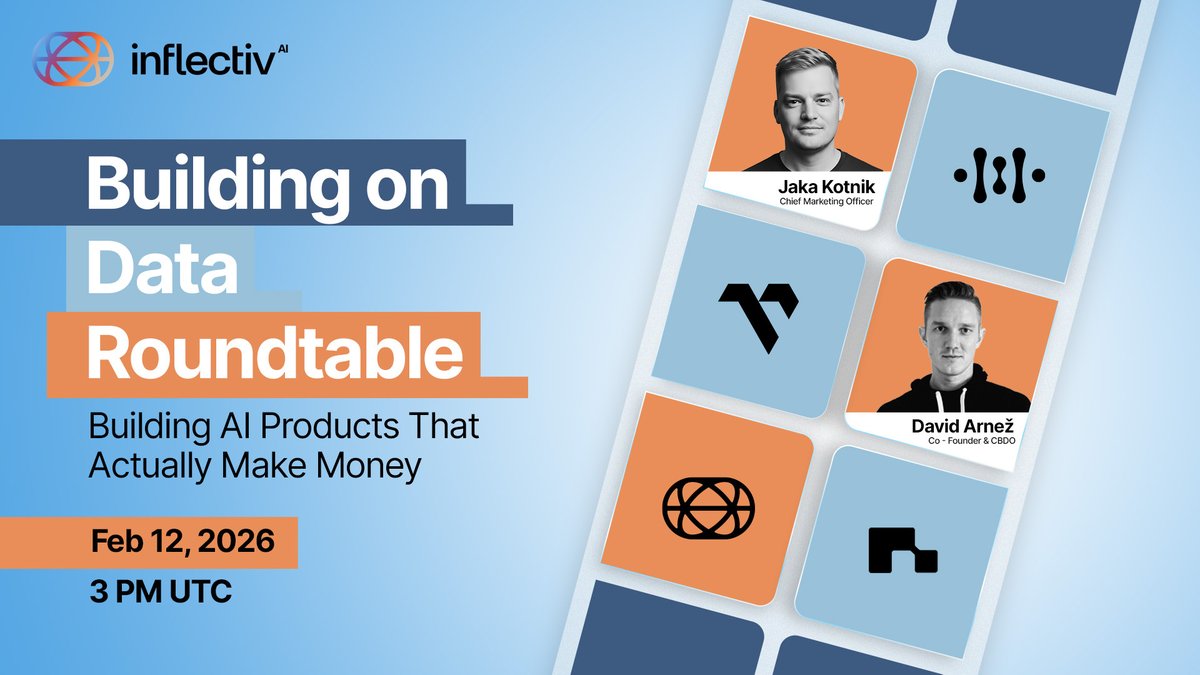 inflectiv AI

Building on Data Roundtable

Building AI Products That Actually Make Money

Feb 12, 2026

3 PM UTC

Jaka Kotnik
Chief Marketing Officer

David Arnež
Co - Founder & CBDO